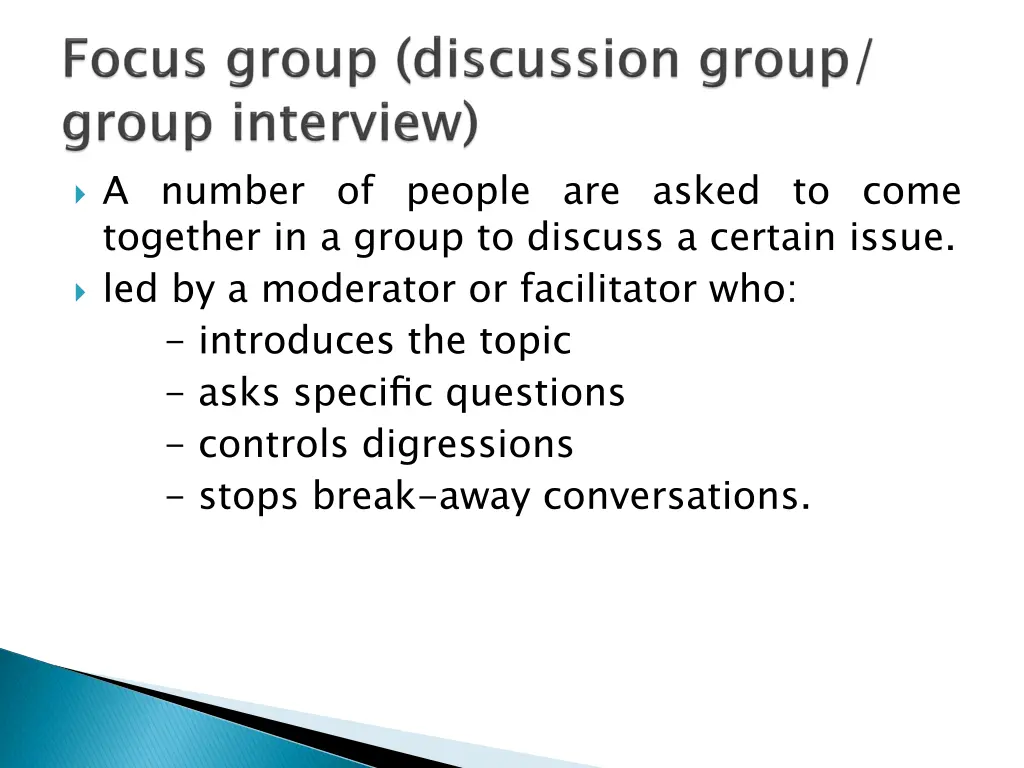 Focus group (discussion group/ group interview)

A number of people are asked to come together in a group to discuss a certain issue.

led by a moderator or facilitator who:

- introduces the topic
- asks specific questions
- controls digressions
- stops break-away conversations.